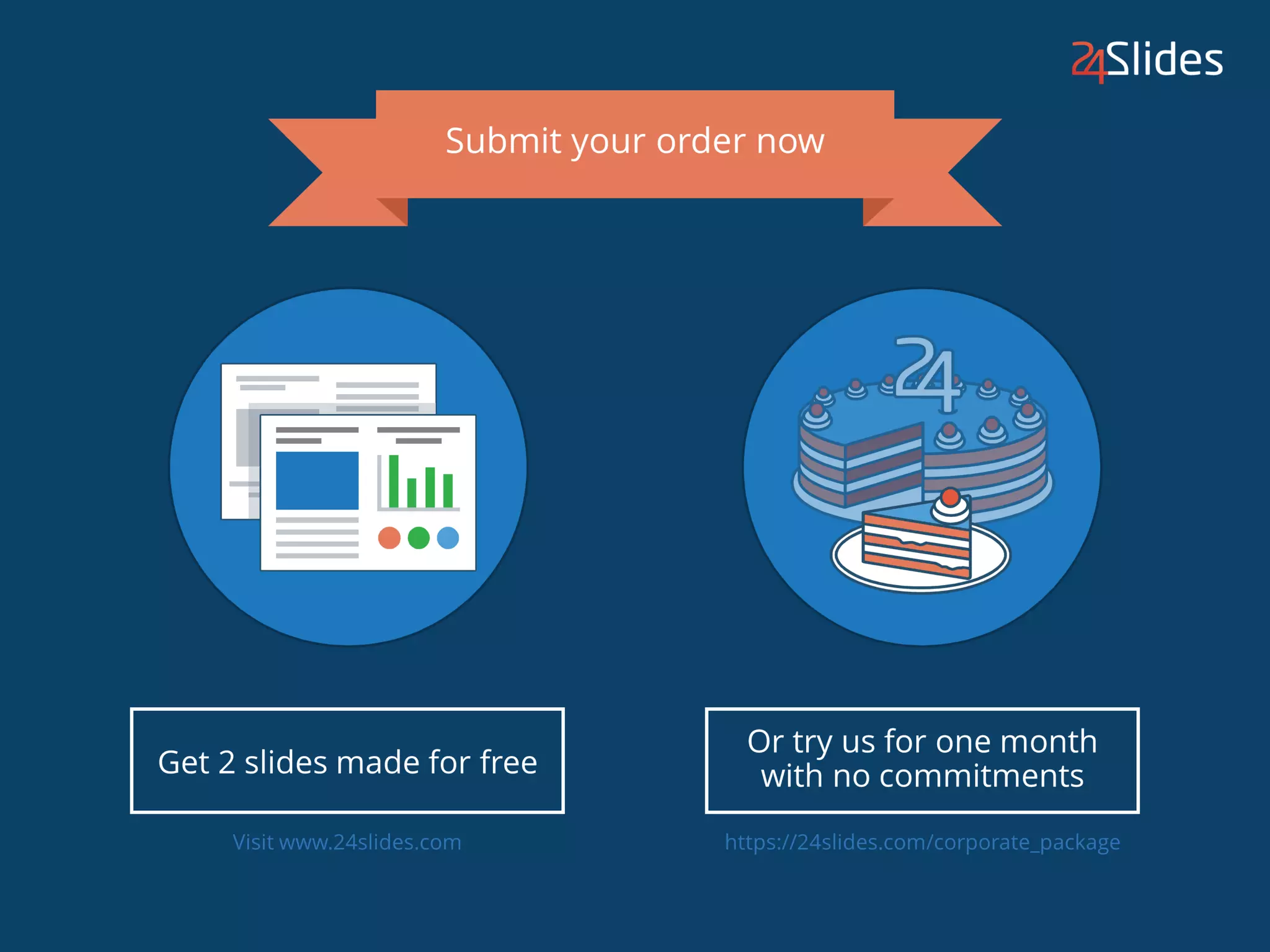 24Slides

Submit your order now

24

Get 2 slides made for free

Visit www.24slides.com

Or try us for one month with no commitments

https://24slides.com/corporate_package